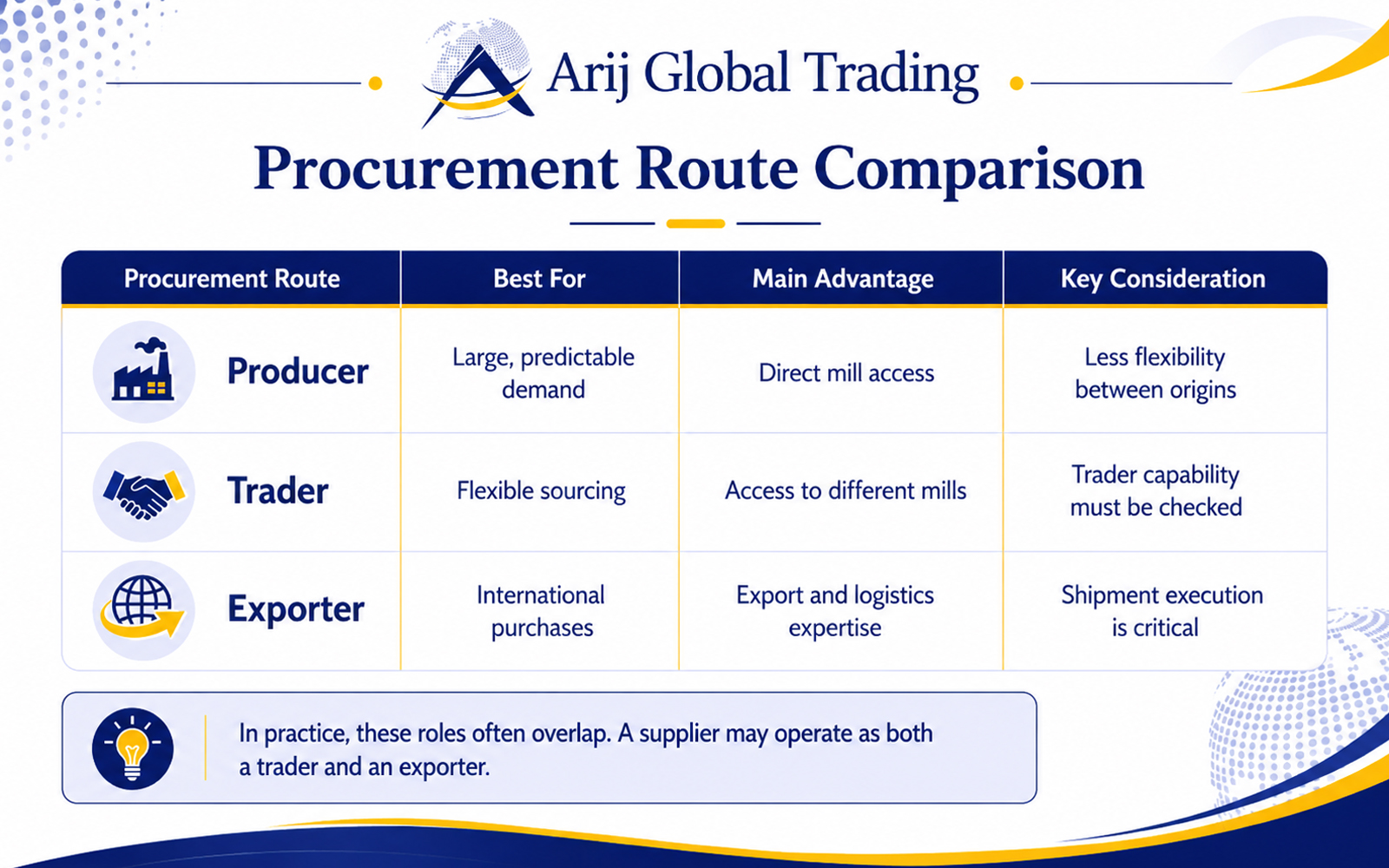 Arij Global Trading

Procurement Route Comparison

| Procurement Route | Best For | Main Advantage | Key Consideration |
|---|---|---|---|
| Producer | Large, predictable demand | Direct mill access | Less flexibility between origins |
| Trader | Flexible sourcing | Access to different mills | Trader capability must be checked |
| Exporter | International purchases | Export and logistics expertise | Shipment execution is critical |

In practice, these roles often overlap. A supplier may operate as both a trader and an exporter.